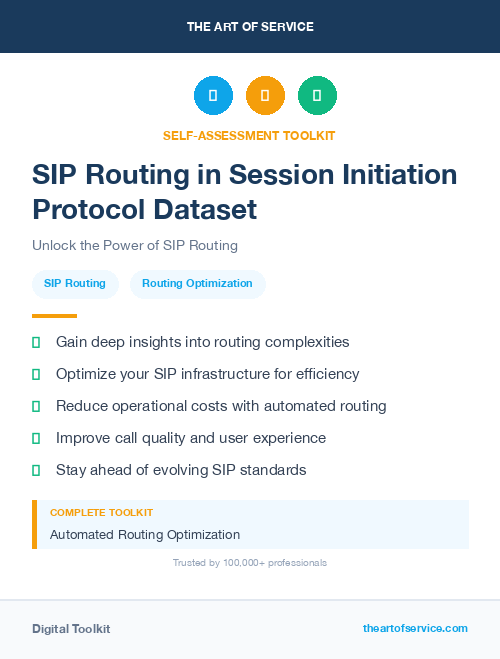 THE ART OF SERVICE

SELF-ASSESSMENT TOOLKIT

SIP Routing in Session Initiation Protocol Dataset

Unlock the Power of SIP Routing

SIP Routing

Routing Optimization

Gain deep insights into routing complexities

Optimize your SIP infrastructure for efficiency

Reduce operational costs with automated routing

Improve call quality and user experience

Stay ahead of evolving SIP standards

COMPLETE TOOLKIT

Automated Routing Optimization

Trusted by 100,000+ professionals

Digital Toolkit

theartofservice.com